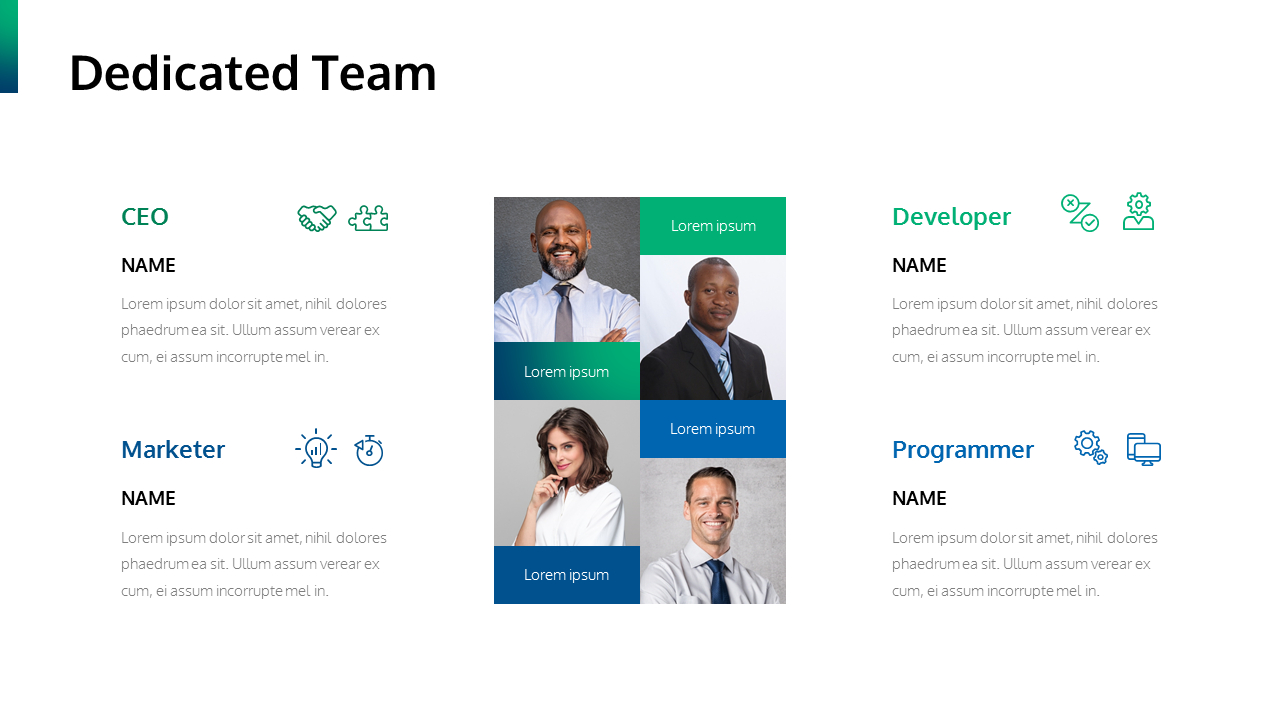 Dedicated Team

CEO

NAME

Lorem ipsum dolor sit amet, nihil dolores phaedrum ea sit. Ullum assum verear ex cum, ei assum incorrupte mel in.

Marketer

NAME

Lorem ipsum dolor sit amet, nihil dolores phaedrum ea sit. Ullum assum verear ex cum, ei assum incorrupte mel in.

Lorem ipsum

Lorem ipsum

Lorem ipsum

Lorem ipsum

Developer

NAME

Lorem ipsum dolor sit amet, nihil dolores phaedrum ea sit. Ullum assum verear ex cum, ei assum incorrupte mel in.

Programmer

NAME

Lorem ipsum dolor sit amet, nihil dolores phaedrum ea sit. Ullum assum verear ex cum, ei assum incorrupte mel in.